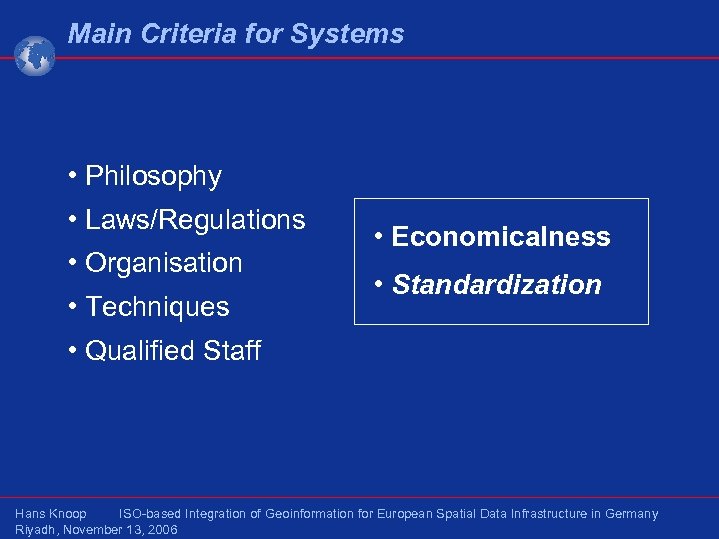 Main Criteria for Systems

• Philosophy
• Laws/Regulations
• Organisation
• Techniques
• Qualified Staff

• Economicalness
• Standardization

Hans Knoop ISO-based Integration of Geoinformation for European Spatial Data Infrastructure in Germany
Riyadh, November 13, 2006